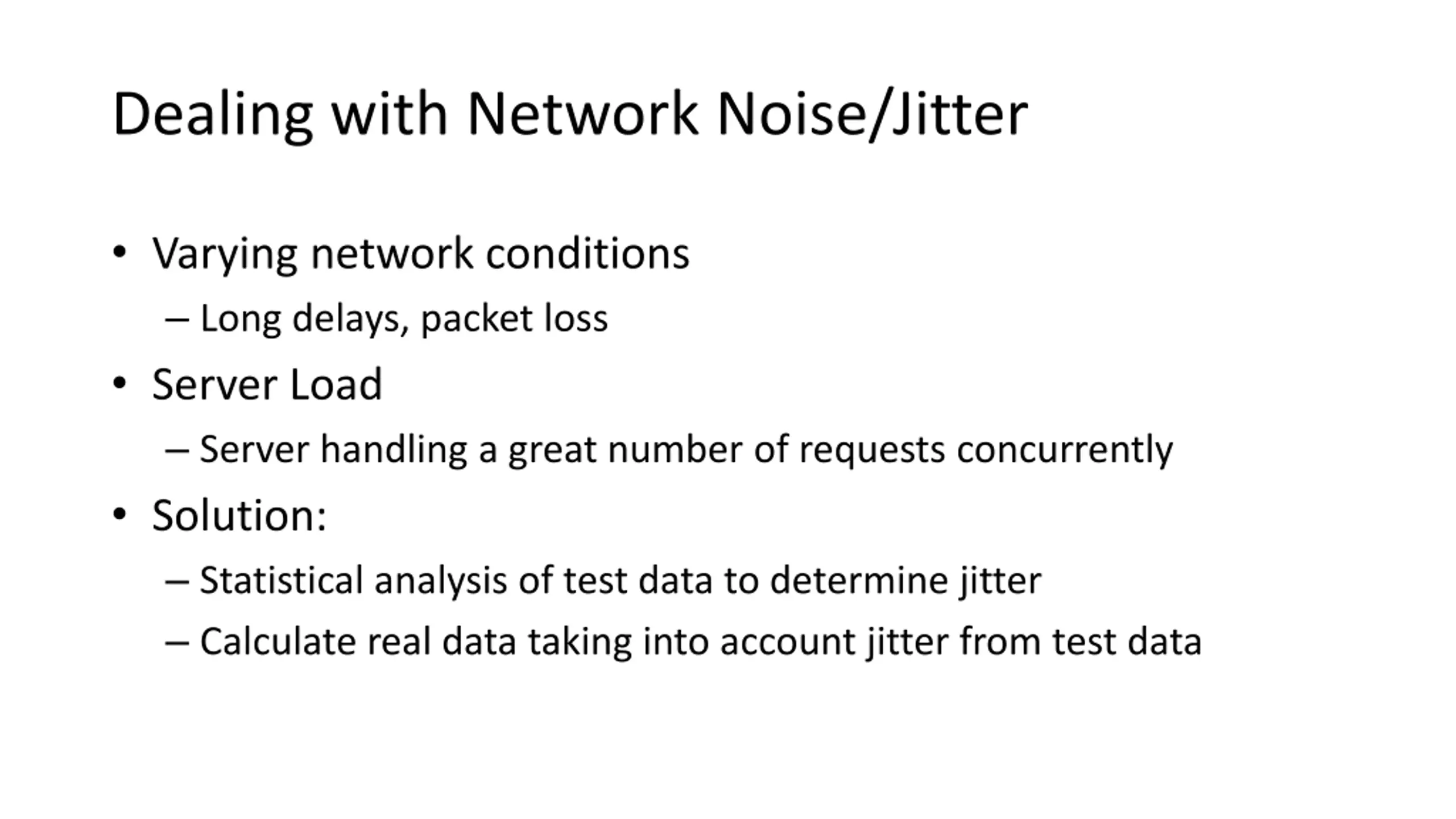 Dealing with Network Noise/Jitter

• Varying network conditions
– Long delays, packet loss
• Server Load
– Server handling a great number of requests concurrently
• Solution:
– Statistical analysis of test data to determine jitter
– Calculate real data taking into account jitter from test data